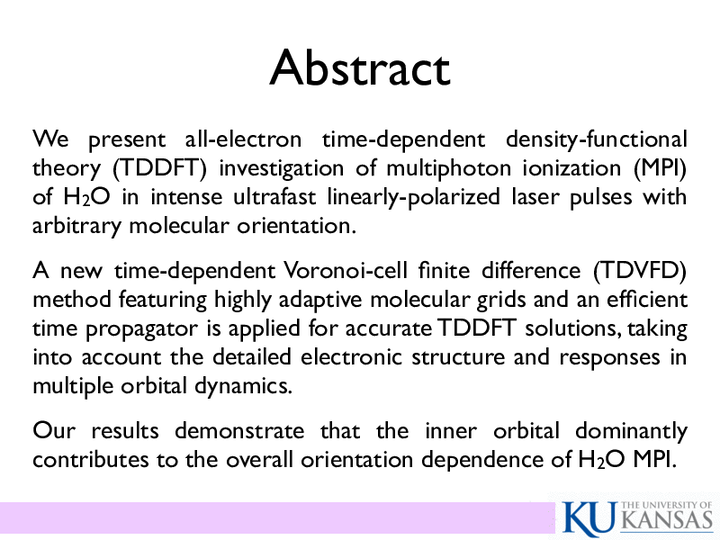 Abstract

We present all-electron time-dependent density-functional theory (TDDFT) investigation of multiphoton ionization (MPI) of $H_2O$ in intense ultrafast linearly-polarized laser pulses with arbitrary molecular orientation.

A new time-dependent Voronoi-cell finite difference (TDVFD) method featuring highly adaptive molecular grids and an efficient time propagator is applied for accurate TDDFT solutions, taking into account the detailed electronic structure and responses in multiple orbital dynamics.

Our results demonstrate that the inner orbital dominantly contributes to the overall orientation dependence of $H_2O$ MPI.

KU THE UNIVERSITY OF KANSAS